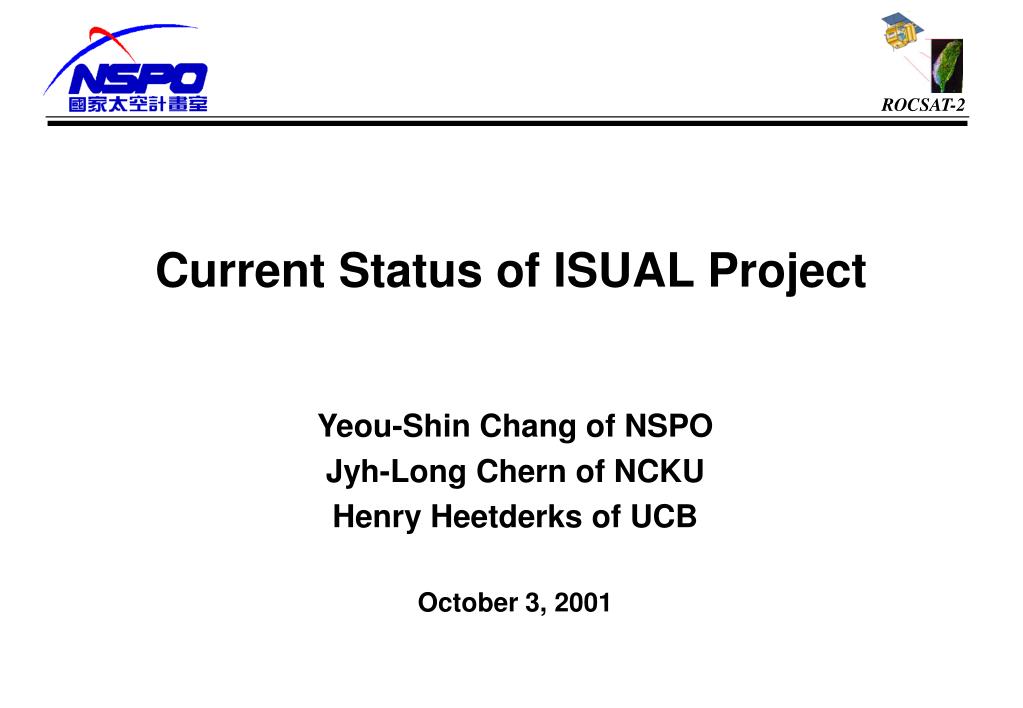 NSPO
國家太空計畫室

ROCSAT-2

Current Status of ISUAL Project

Yeou-Shin Chang of NSPO
Jyh-Long Chern of NCKU
Henry Heetderks of UCB

October 3, 2001